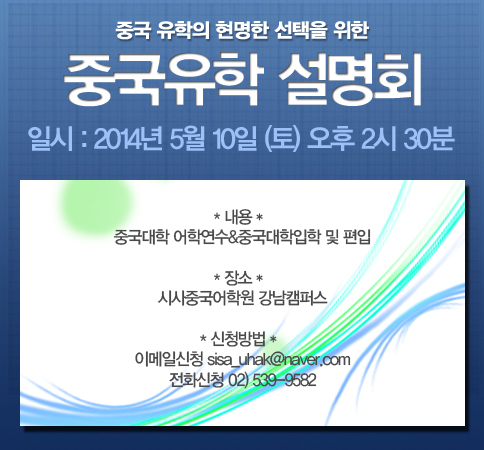 중국 유학의 현명한 선택을 위한

중국유학 설명회

일시 : 2014년 5월 10일 (토) 오후 2시 30분

* 내용 *
중국대학 어학연수&중국대학입학 및 편입

* 장소 *
시사중국어학원 강남캠퍼스

* 신청방법 *
이메일신청 sisa_uhak@naver.com
전화신청 02) 539-9582